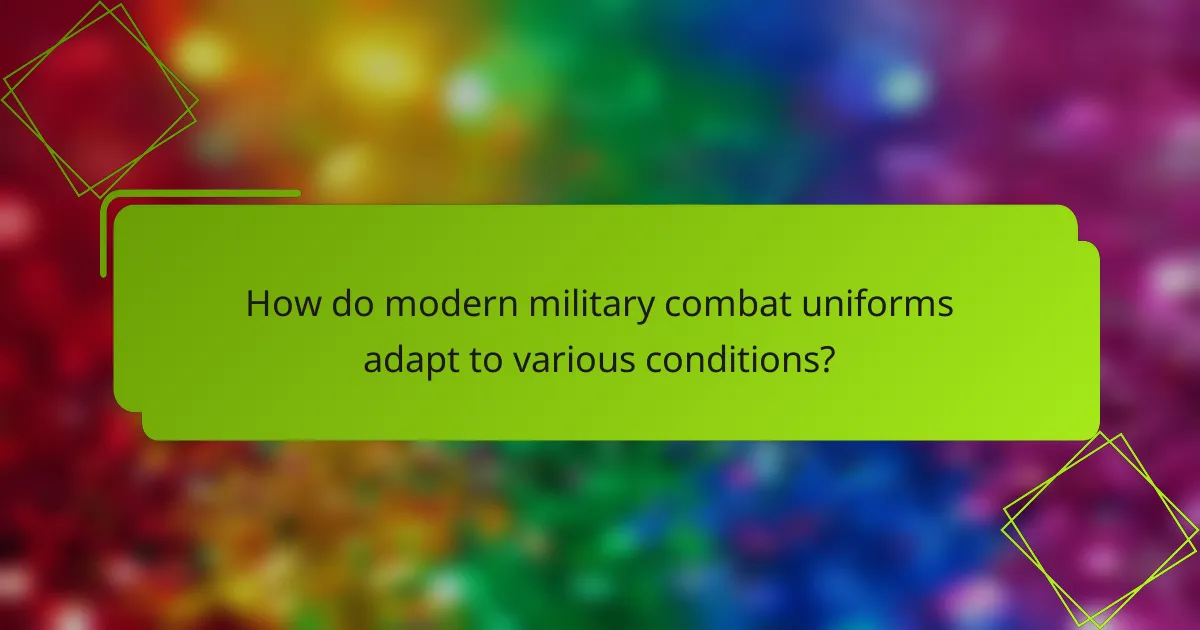 How do modern military combat uniforms adapt to various conditions?